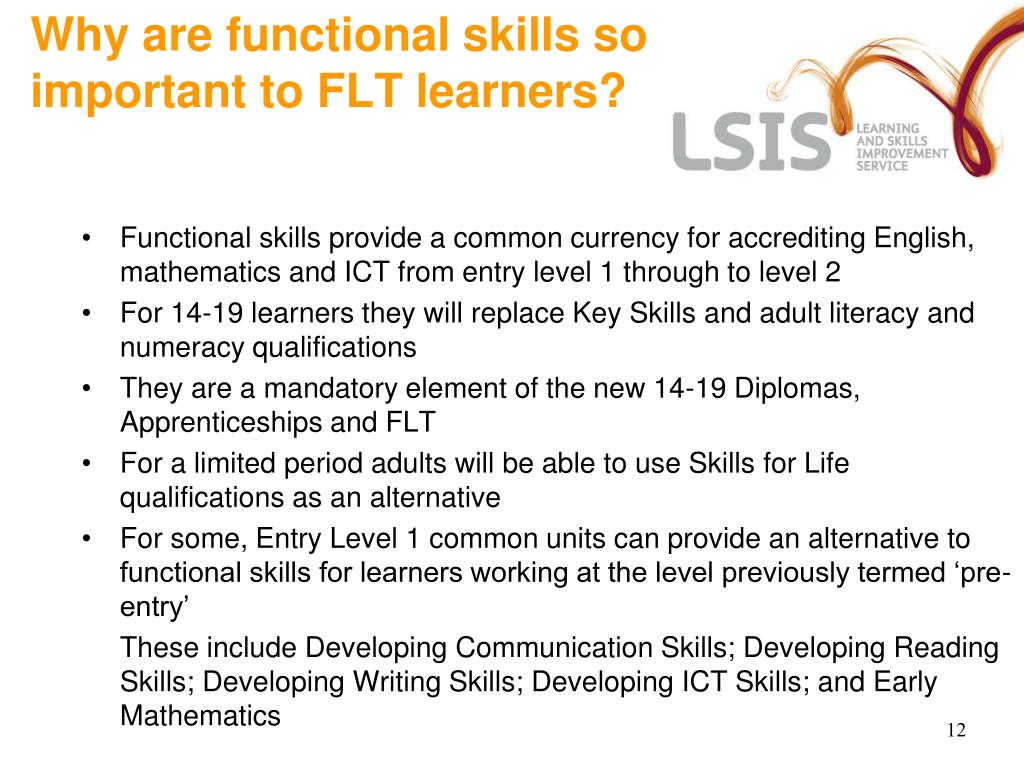 Why are functional skills so important to FLT learners?

LSIS LEARNING AND SKILLS IMPROVEMENT SERVICE

• Functional skills provide a common currency for accrediting English, mathematics and ICT from entry level 1 through to level 2
• For 14-19 learners they will replace Key Skills and adult literacy and numeracy qualifications
• They are a mandatory element of the new 14-19 Diplomas, Apprenticeships and FLT
• For a limited period adults will be able to use Skills for Life qualifications as an alternative
• For some, Entry Level 1 common units can provide an alternative to functional skills for learners working at the level previously termed ‘pre-entry’

These include Developing Communication Skills; Developing Reading Skills; Developing Writing Skills; Developing ICT Skills; and Early Mathematics

12